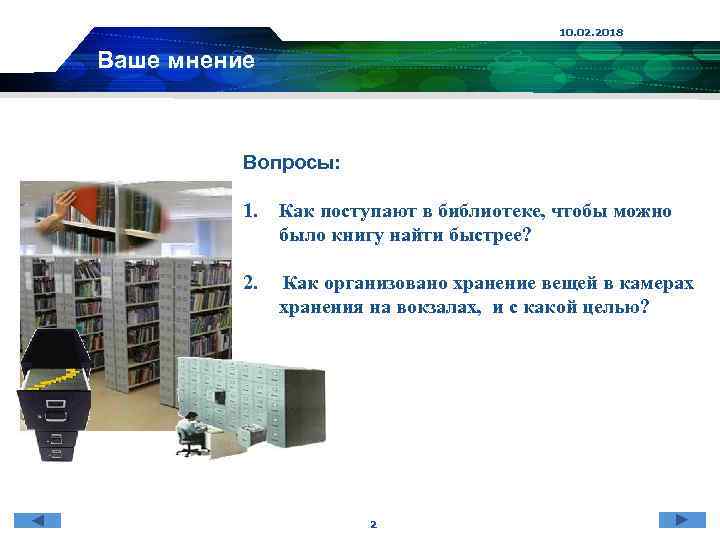 10.02.2018

Ваше мнение

Вопросы:

1. Как поступают в библиотеке, чтобы можно было книгу найти быстрее?

2. Как организовано хранение вещей в камерах хранения на вокзалах, и с какой целью?

2